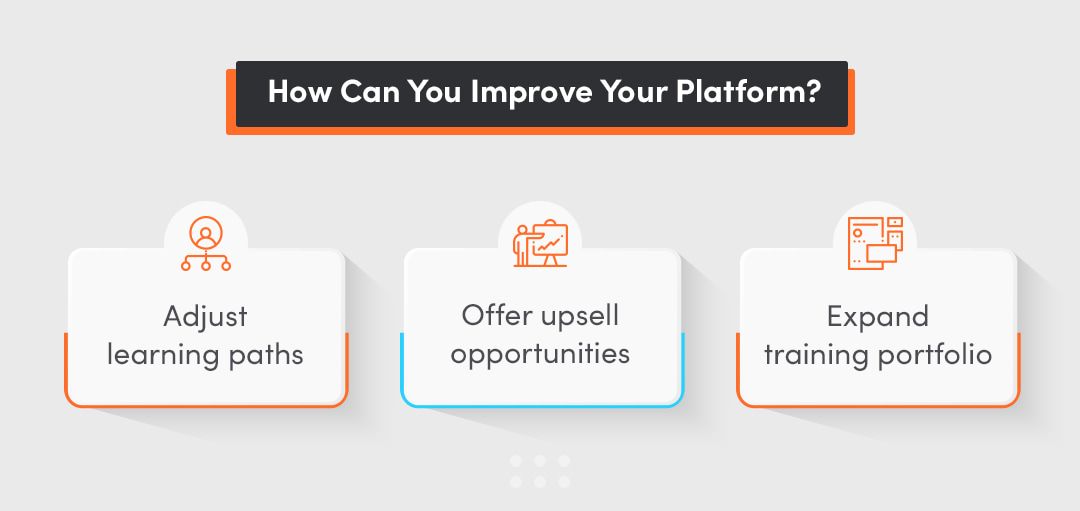 How Can You Improve Your Platform?

Adjust learning paths

Offer upsell opportunities

Expand training portfolio